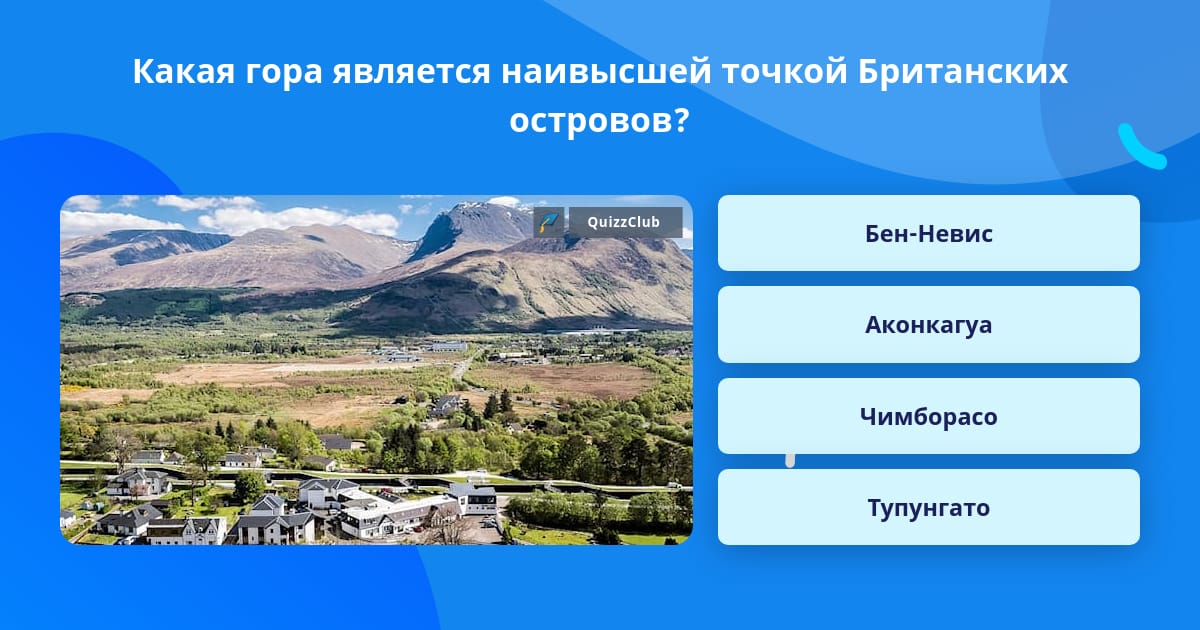 Какая гора является наивысшей точкой Британских островов?

QuizzClub

Бен-Невис

Аконкагуа

Чимборасо

Тупунгато